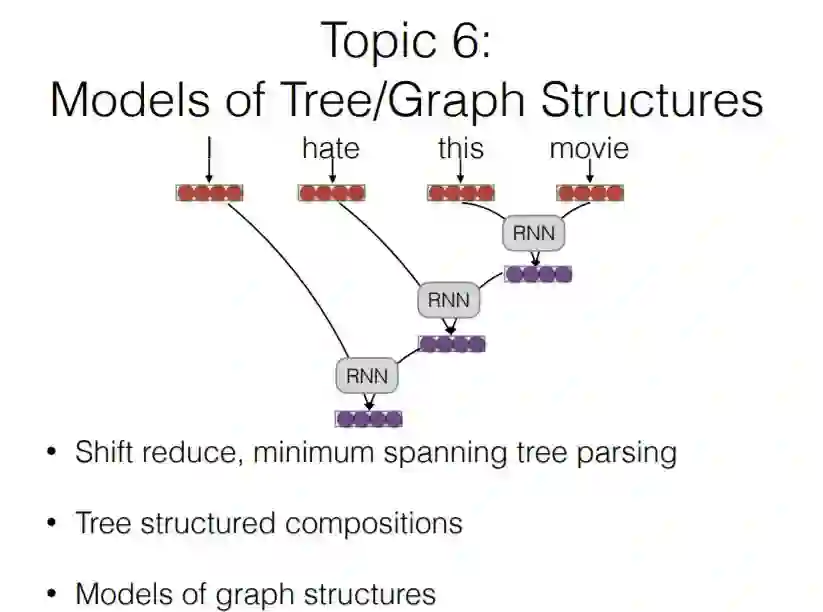 Topic 6:
Models of Tree/Graph Structures

I hate this movie

RNN

RNN

RNN

• Shift reduce, minimum spanning tree parsing

• Tree structured compositions

• Models of graph structures